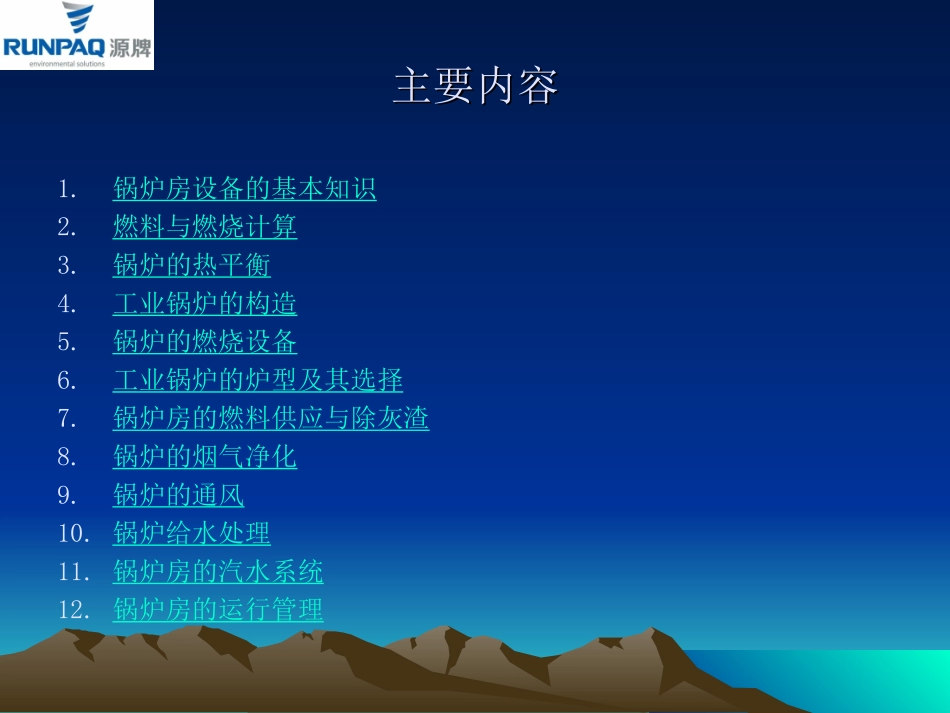 RUNPAQ 源牌
environmental solutions

主要内容

1. 锅炉房设备的基本知识
2. 燃料与燃烧计算
3. 锅炉的热平衡
4. 工业锅炉的构造
5. 锅炉的燃烧设备
6. 工业锅炉的炉型及其选择
7. 锅炉房的燃料供应与除灰渣
8. 锅炉的烟气净化
9. 锅炉的通风
10. 锅炉给水处理
11. 锅炉房的汽水系统
12. 锅炉房的运行管理